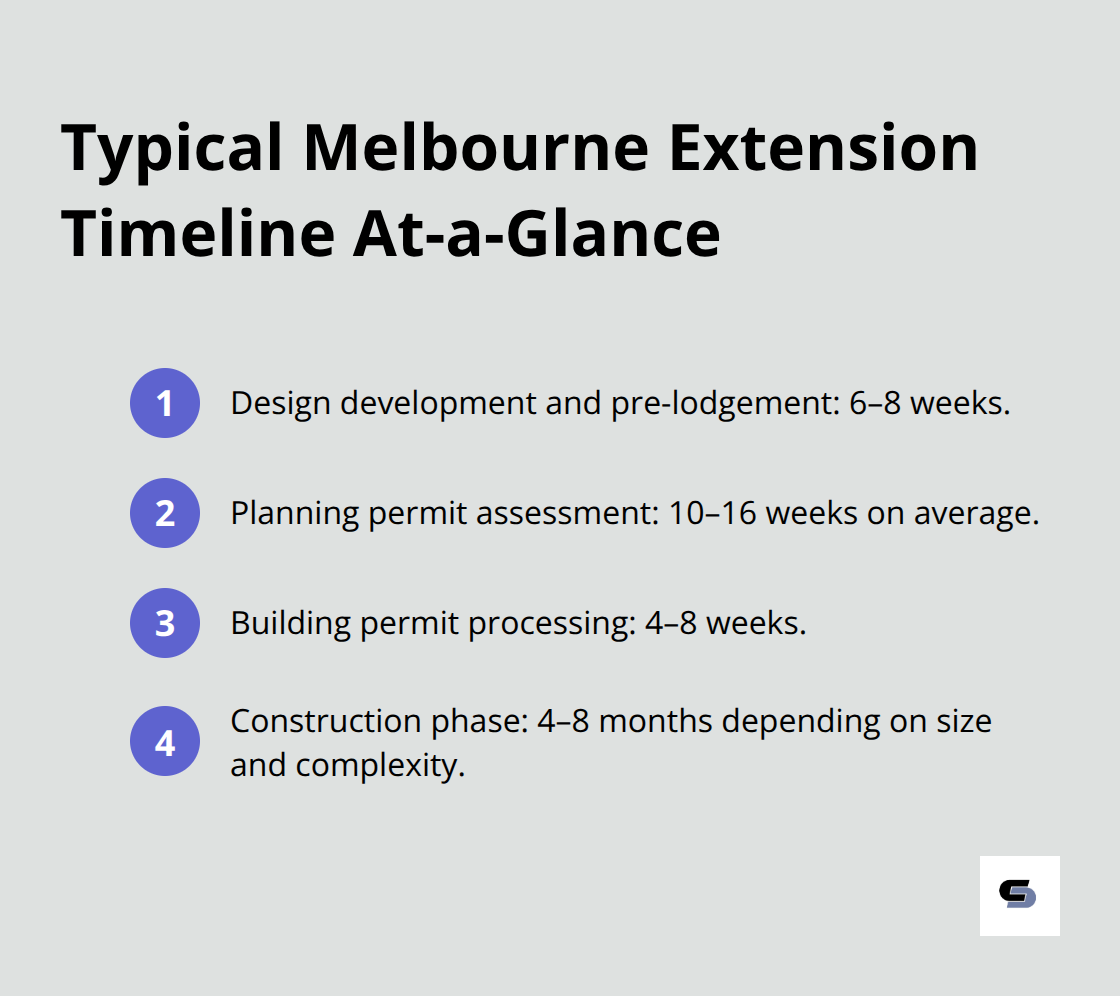 Typical Melbourne Extension Timeline At-a-Glance

1 Design development and pre-lodgement: 6–8 weeks.

2 Planning permit assessment: 10–16 weeks on average.

3 Building permit processing: 4–8 weeks.

4 Construction phase: 4–8 months depending on size and complexity.